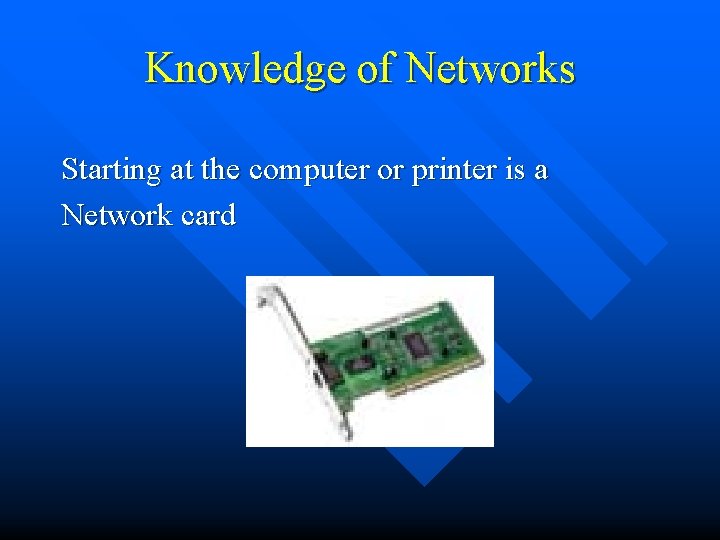 Knowledge of Networks

Starting at the computer or printer is a Network card